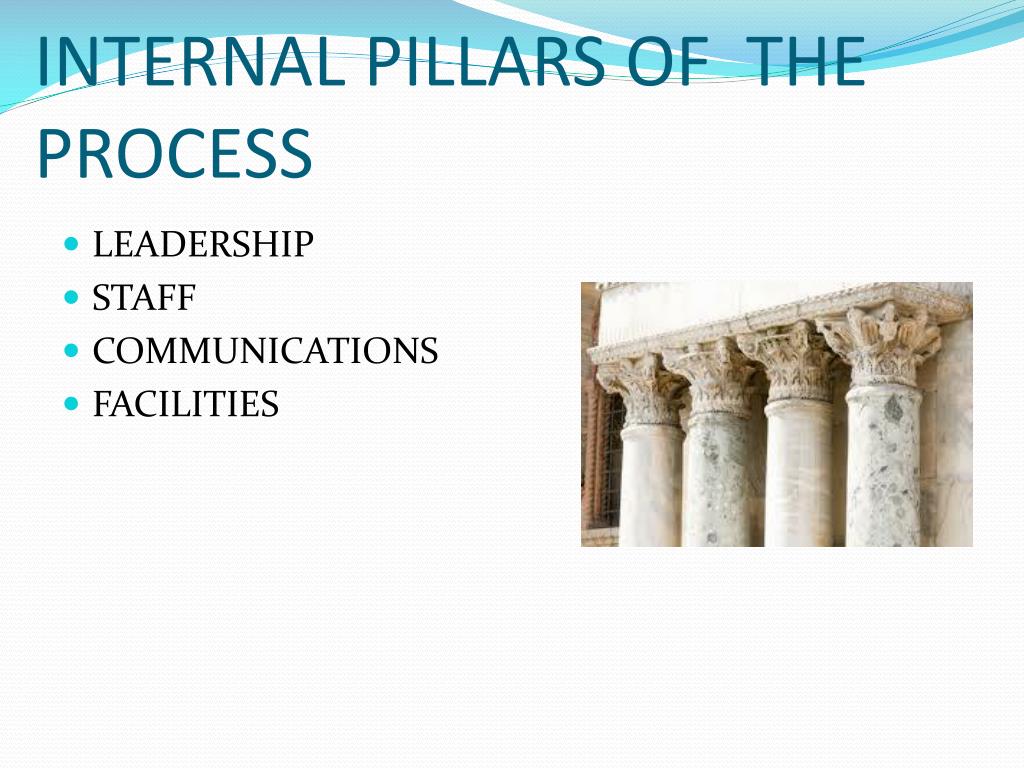 INTERNAL PILLARS OF THE PROCESS

- LEADERSHIP
- STAFF
- COMMUNICATIONS
- FACILITIES